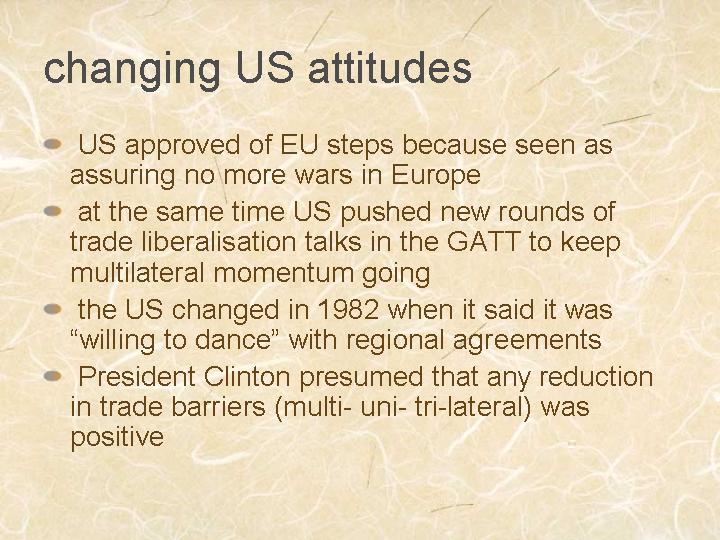 changing US attitudes

- US approved of EU steps because seen as assuring no more wars in Europe
- at the same time US pushed new rounds of trade liberalisation talks in the GATT to keep multilateral momentum going
- the US changed in 1982 when it said it was “willing to dance” with regional agreements
- President Clinton presumed that any reduction in trade barriers (multi- uni- tri-lateral) was positive